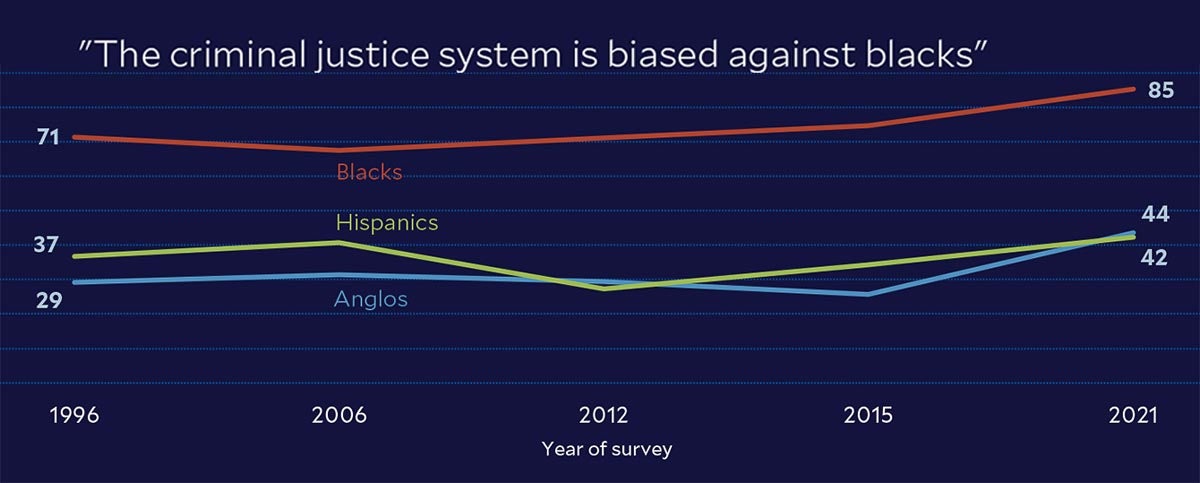 "The criminal justice system is biased against blacks"

71

85

Blacks

Hispanics

37

44

42

29

Anglos

1996

2006

2012

2015

2021

Year of survey